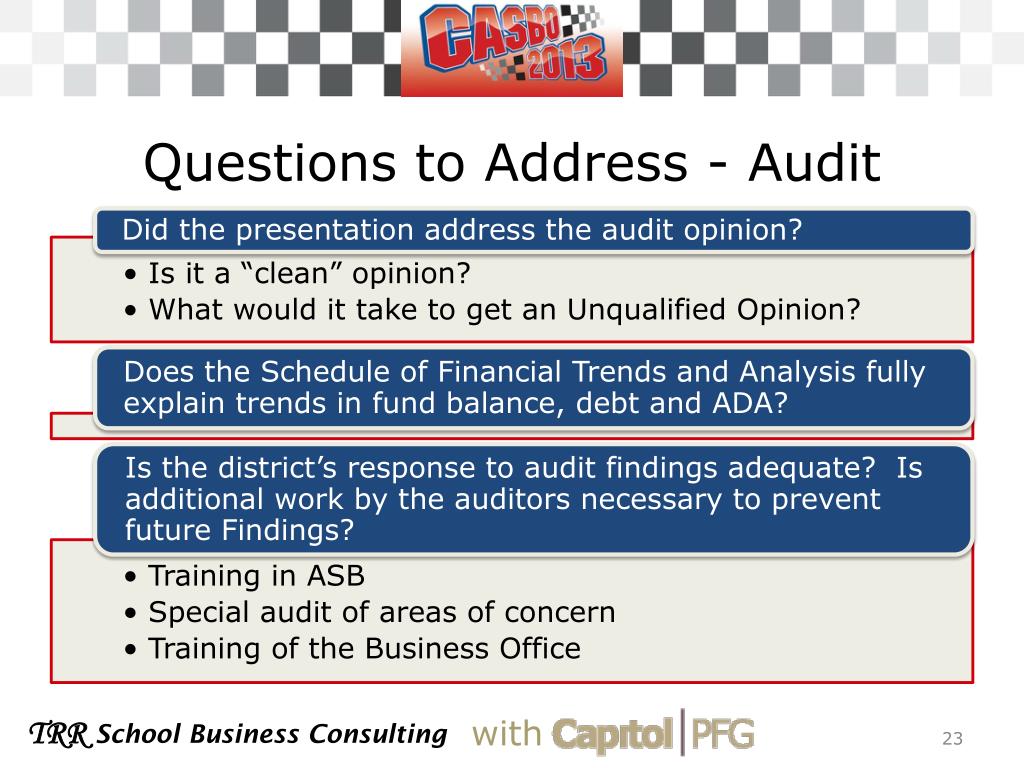 CASBO 2013

Questions to Address - Audit

Did the presentation address the audit opinion?

• Is it a “clean” opinion?
• What would it take to get an Unqualified Opinion?

Does the Schedule of Financial Trends and Analysis fully explain trends in fund balance, debt and ADA?

Is the district’s response to audit findings adequate? Is additional work by the auditors necessary to prevent future Findings?

• Training in ASB
• Special audit of areas of concern
• Training of the Business Office

TRR School Business Consulting with Capitol PFG

23